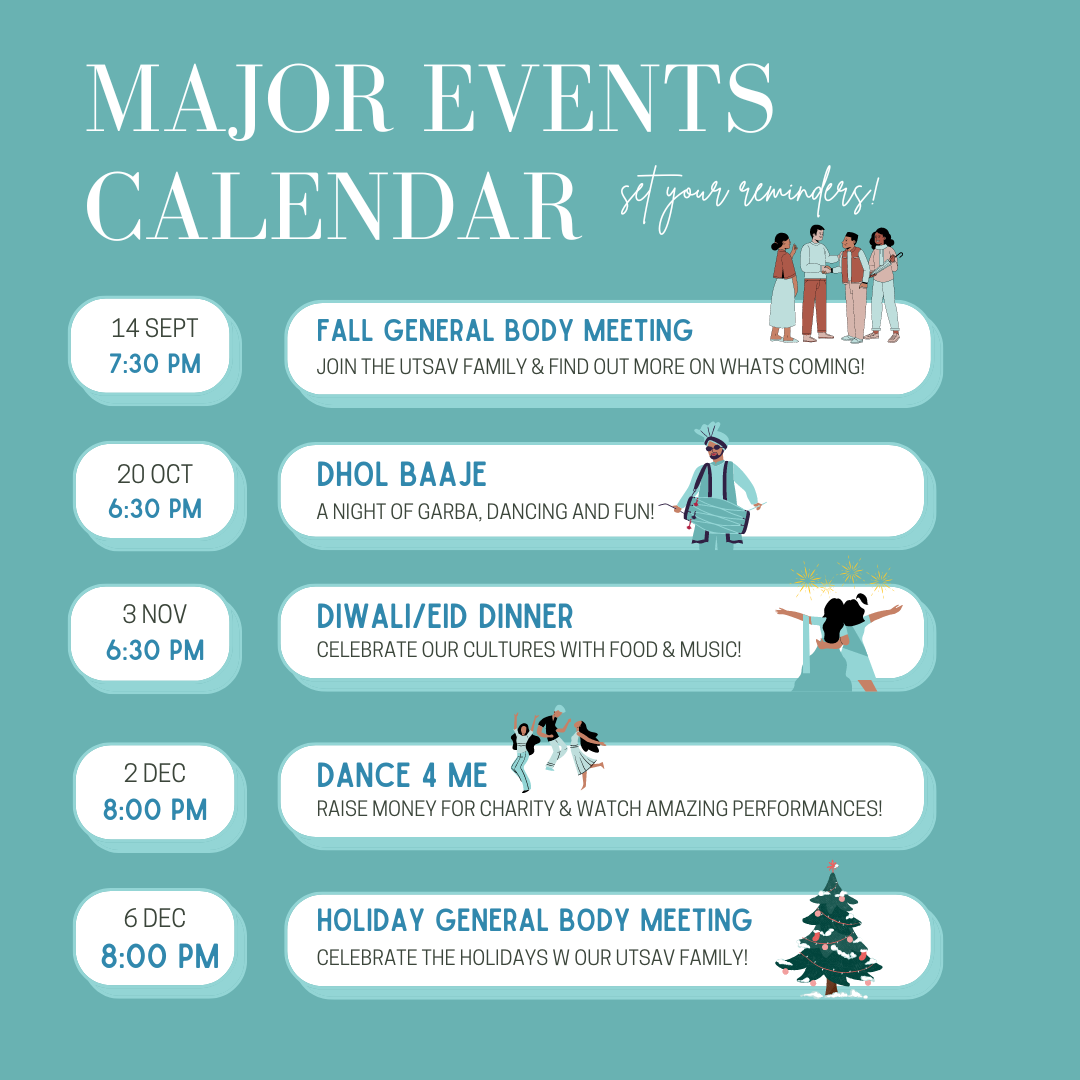 MAJOR EVENTS CALENDAR

set your reminders!

14 SEPT
7:30 PM

FALL GENERAL BODY MEETING
JOIN THE UTSAV FAMILY & FIND OUT MORE ON WHATS COMING!

20 OCT
6:30 PM

DHOL BAAJE
A NIGHT OF GARBA, DANCING AND FUN!

3 NOV
6:30 PM

DIWALI/EID DINNER
CELEBRATE OUR CULTURES WITH FOOD & MUSIC!

2 DEC
8:00 PM

DANCE 4 ME
RAISE MONEY FOR CHARITY & WATCH AMAZING PERFORMANCES!

6 DEC
8:00 PM

HOLIDAY GENERAL BODY MEETING
CELEBRATE THE HOLIDAYS W OUR UTSAV FAMILY!